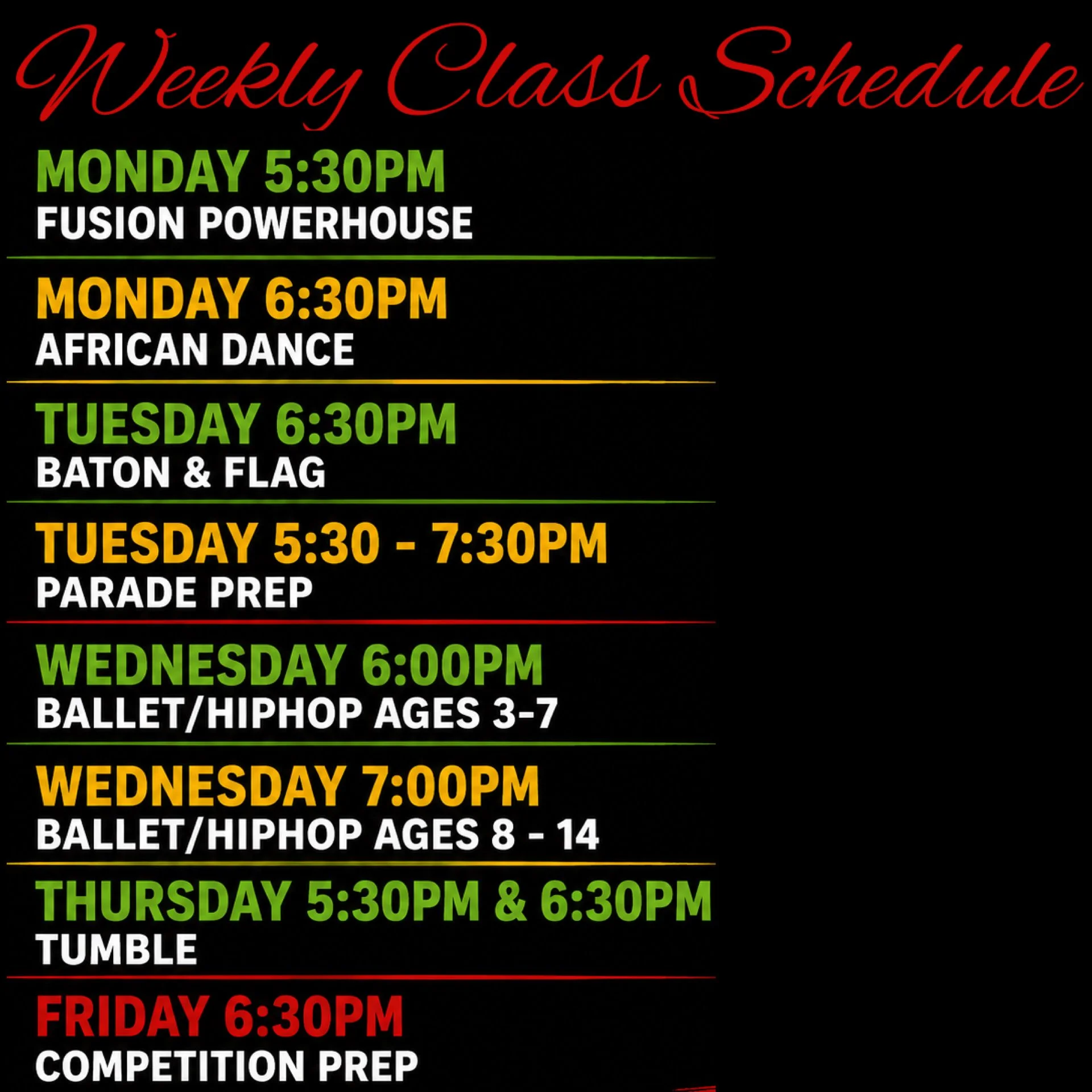 Weekly Class Schedule

MONDAY 5:30PM
FUSION POWERHOUSE

MONDAY 6:30PM
AFRICAN DANCE

TUESDAY 6:30PM
BATON & FLAG

TUESDAY 5:30 - 7:30PM
PARADE PREP

WEDNESDAY 6:00PM
BALLET/HIPHOP AGES 3-7

WEDNESDAY 7:00PM
BALLET/HIPHOP AGES 8 - 14

THURSDAY 5:30PM & 6:30PM
TUMBLE

FRIDAY 6:30PM
COMPETITION PREP